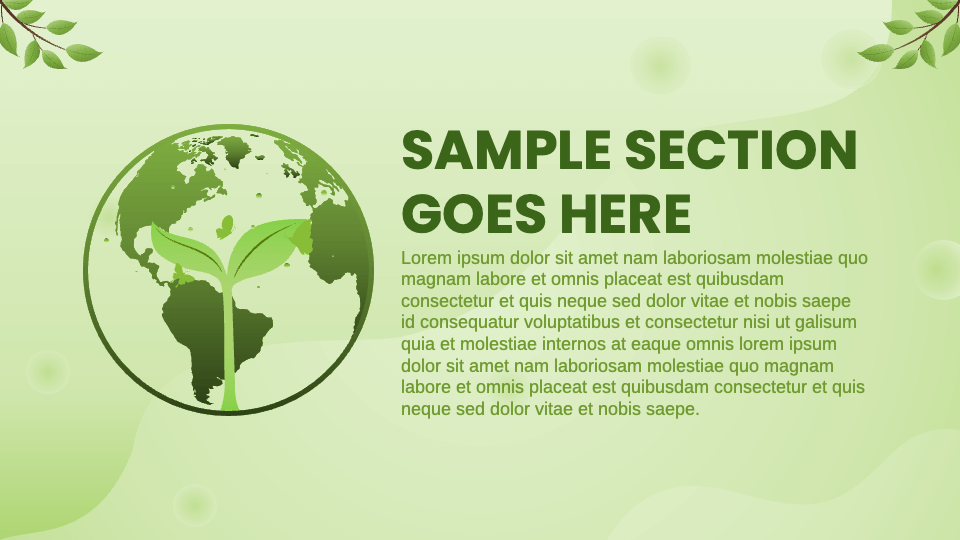 SAMPLE SECTION GOES HERE

Lorem ipsum dolor sit amet nam laboriosam molestiae quo magnam labore et omnis placeat est quibusdam consectetur et quis neque sed dolor vitae et nobis saepe id consequatur voluptatibus et consectetur nisi ut galisum quia et molestiae internos at eaque omnis lorem ipsum dolor sit amet nam laboriosam molestiae quo magnam labore et omnis placeat est quibusdam consectetur et quis neque sed dolor vitae et nobis saepe.